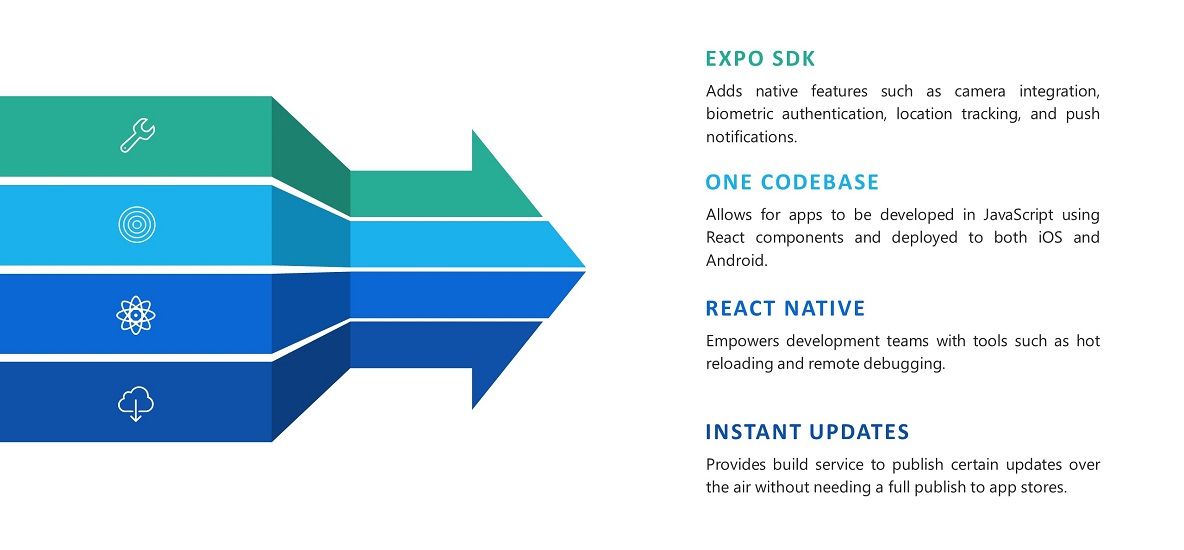 EXPO SDK

Adds native features such as camera integration, biometric authentication, location tracking, and push notifications.

ONE CODEBASE

Allows for apps to be developed in JavaScript using React components and deployed to both iOS and Android.

REACT NATIVE

Empowers development teams with tools such as hot reloading and remote debugging.

INSTANT UPDATES

Provides build service to publish certain updates over the air without needing a full publish to app stores.